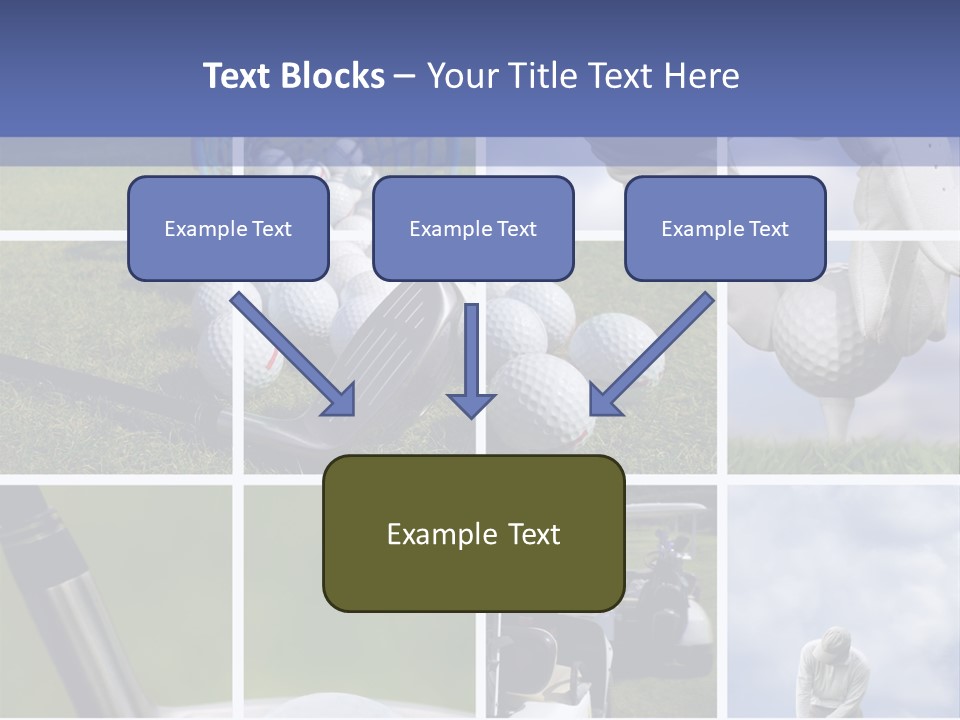 Text Blocks – Your Title Text Here

Example Text

Example Text

Example Text

Example Text